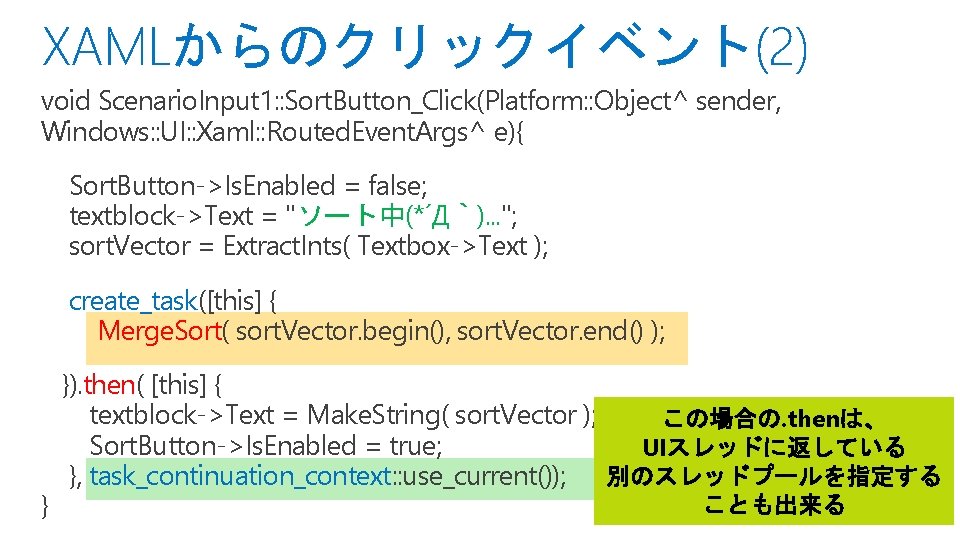 XAMLからのクリックイベント(2)

void ScenarioInput1::SortButton_Click(Platform::Object^ sender, Windows::UI::Xaml::RoutedEventArgs^ e){

SortButton->IsEnabled = false;
textblock->Text = "ソート中(*´Д｀)...";
sortVector = ExtractInts( Textbox->Text );

create_task([this] {
MergeSort( sortVector.begin(), sortVector.end() );

}).then( [this] {
textblock->Text = MakeString( sortVector );
SortButton->IsEnabled = true;
}, task_continuation_context::use_current());
}

この場合の.thenは、
UIスレッドに返している
別のスレッドプールを指定する
ことも出来る